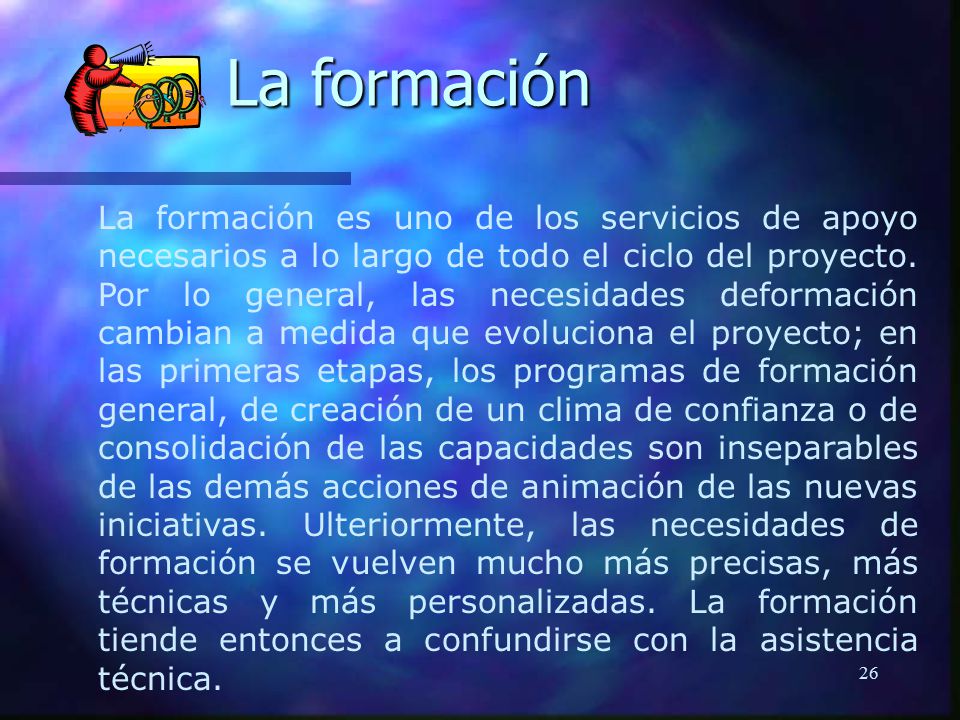 La formación

La formación es uno de los servicios de apoyo necesarios a lo largo de todo el ciclo del proyecto. Por lo general, las necesidades deformación cambian a medida que evoluciona el proyecto; en las primeras etapas, los programas de formación general, de creación de un clima de confianza o de consolidación de las capacidades son inseparables de las demás acciones de animación de las nuevas iniciativas. Ulteriormente, las necesidades de formación se vuelven mucho más precisas, más técnicas y más personalizadas. La formación tiende entonces a confundirse con la asistencia técnica.

26